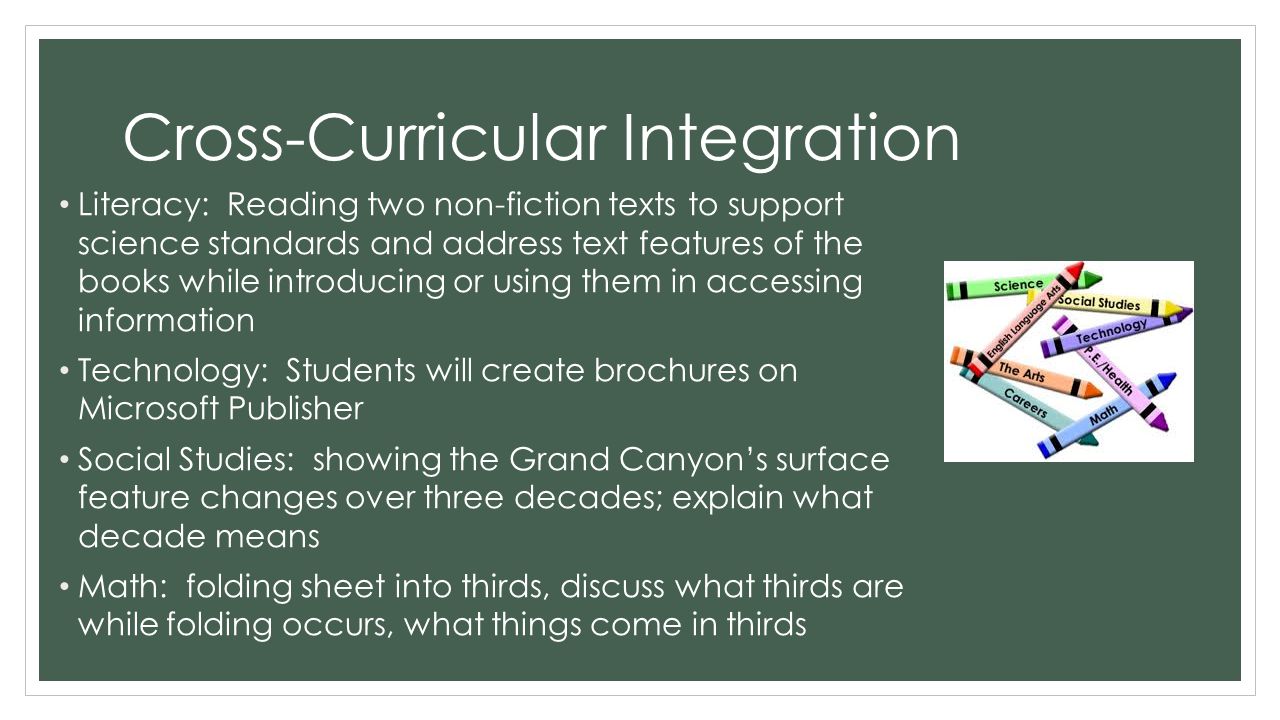 Cross-Curricular Integration

• Literacy: Reading two non-fiction texts to support science standards and address text features of the books while introducing or using them in accessing information

• Technology: Students will create brochures on Microsoft Publisher

• Social Studies: showing the Grand Canyon's surface feature changes over three decades; explain what decade means

• Math: folding sheet into thirds, discuss what thirds are while folding occurs, what things come in thirds

Science
English Language Arts
Social Studies
Technology
P.E./Health
The Arts
Careers
Math